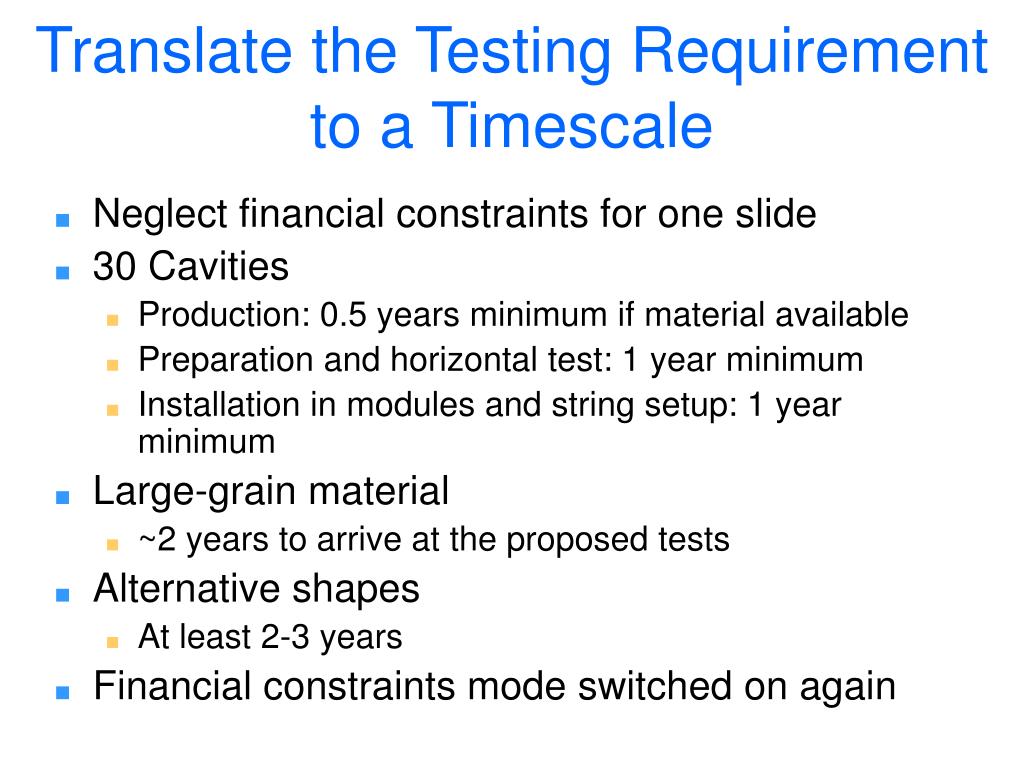 Translate the Testing Requirement to a Timescale

- Neglect financial constraints for one slide
- 30 Cavities
  - Production: 0.5 years minimum if material available
  - Preparation and horizontal test: 1 year minimum
  - Installation in modules and string setup: 1 year minimum
- Large-grain material
  - ~2 years to arrive at the proposed tests
- Alternative shapes
  - At least 2-3 years
- Financial constraints mode switched on again